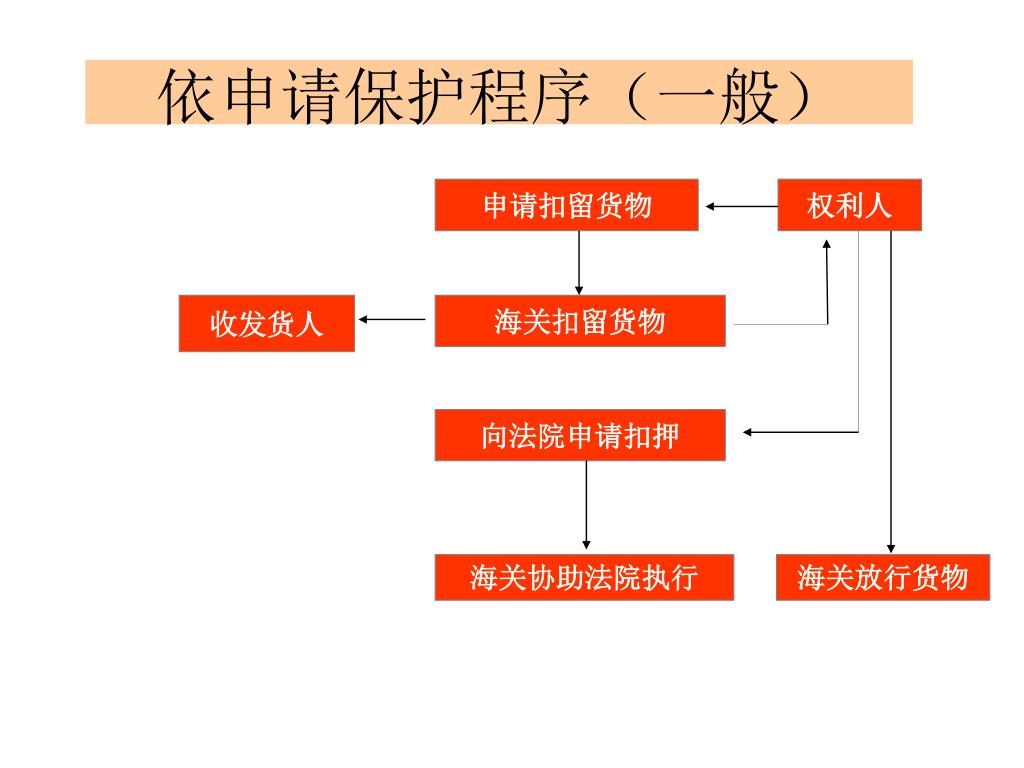 依申请保护程序（一般）

申请扣留货物

权利人

收发货人

海关扣留货物

向法院申请扣押

海关协助法院执行

海关放行货物